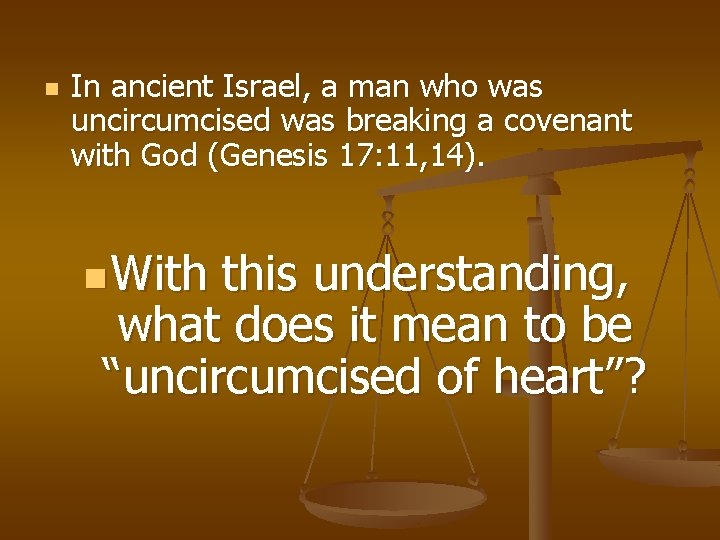 In ancient Israel, a man who was uncircumcised was breaking a covenant with God (Genesis 17:11,14).

With this understanding, what does it mean to be “uncircumcised of heart”?